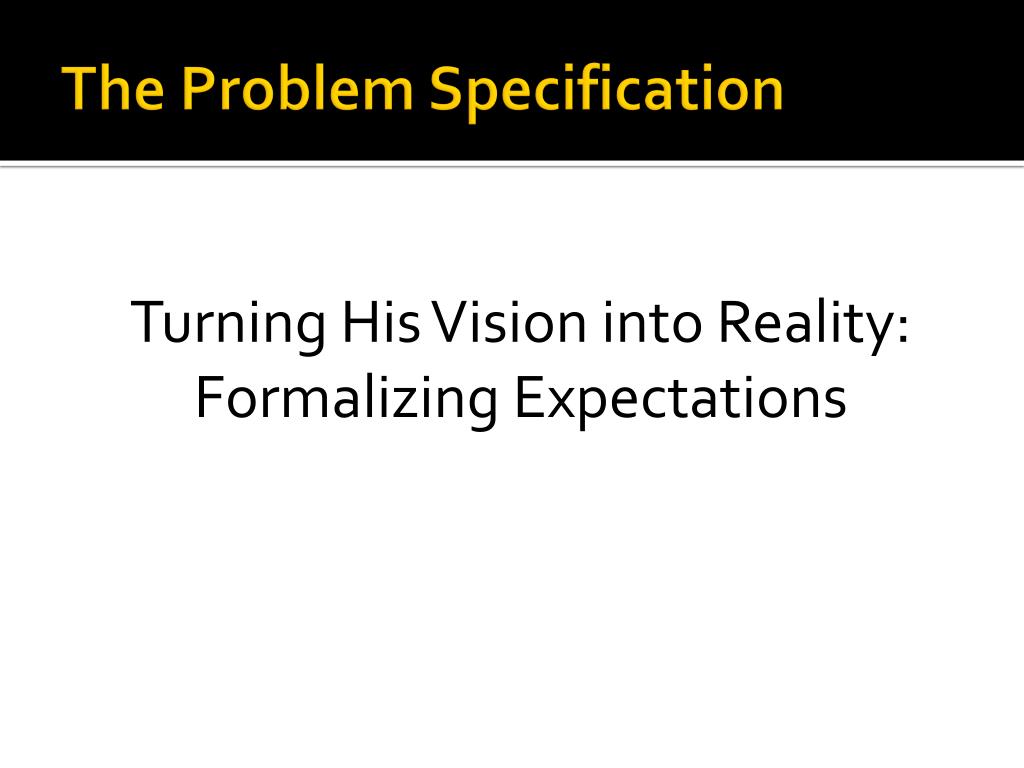 The Problem Specification

Turning His Vision into Reality: Formalizing Expectations